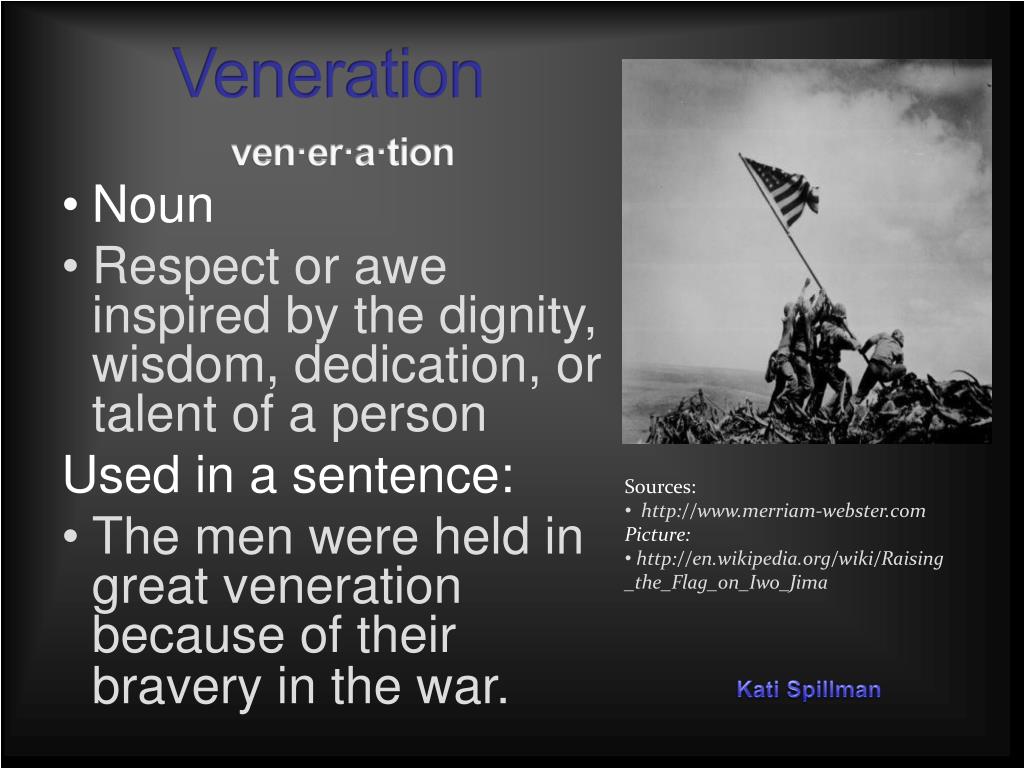 Veneration

ven·er·a·tion

• Noun
• Respect or awe inspired by the dignity, wisdom, dedication, or talent of a person

Used in a sentence:
• The men were held in great veneration because of their bravery in the war.

Sources:
• http://www.merriam-webster.com
Picture:
• http://en.wikipedia.org/wiki/Raising_the_Flag_on_Iwo_Jima

Kati Spillman